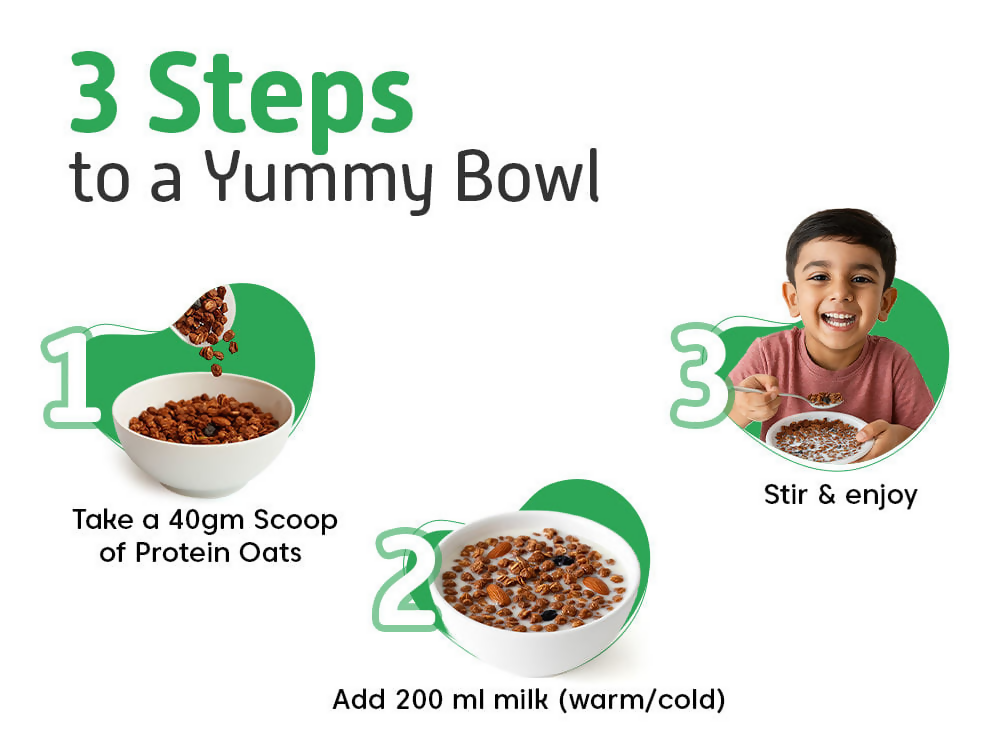 3 Steps
to a Yummy Bowl

1

Take a 40gm Scoop of Protein Oats

2

Add 200 ml milk (warm/cold)

3

Stir & enjoy